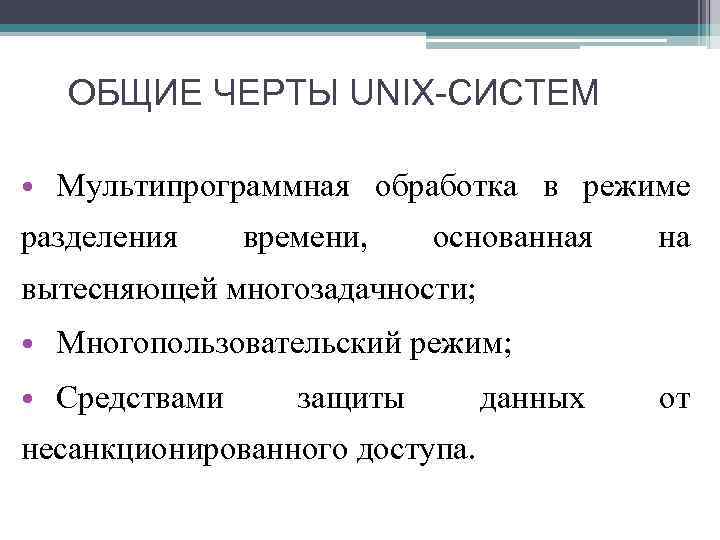 ОБЩИЕ ЧЕРТЫ UNIX-СИСТЕМ

• Мультипрограммная обработка в режиме разделения времени, основанная на вытесняющей многозадачности;

• Многопользовательский режим;

• Средствами защиты данных от несанкционированного доступа.